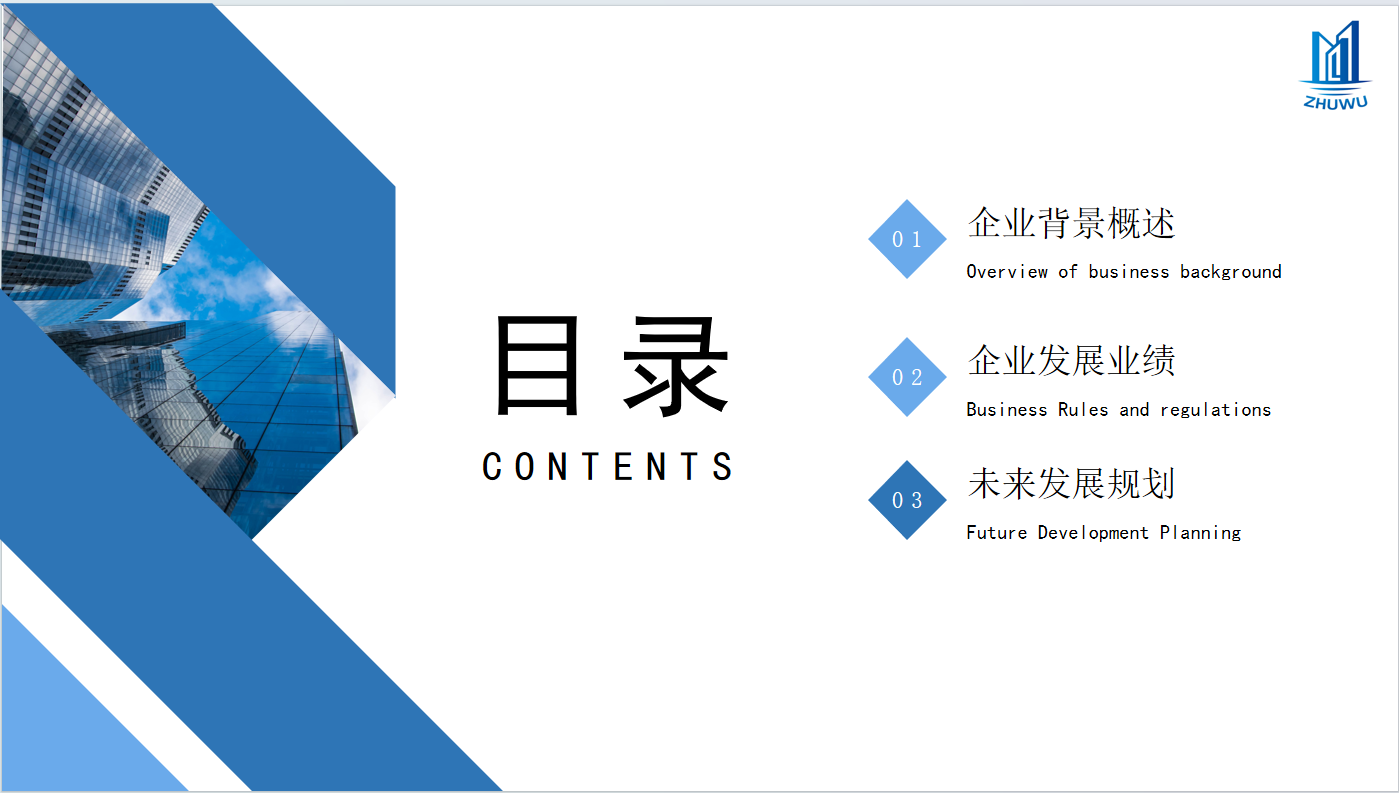 ZHUWU

目录

CONTENTS

01
企业背景概述
Overview of business background

02
企业发展业绩
Business Rules and regulations

03
未来发展规划
Future Development Planning